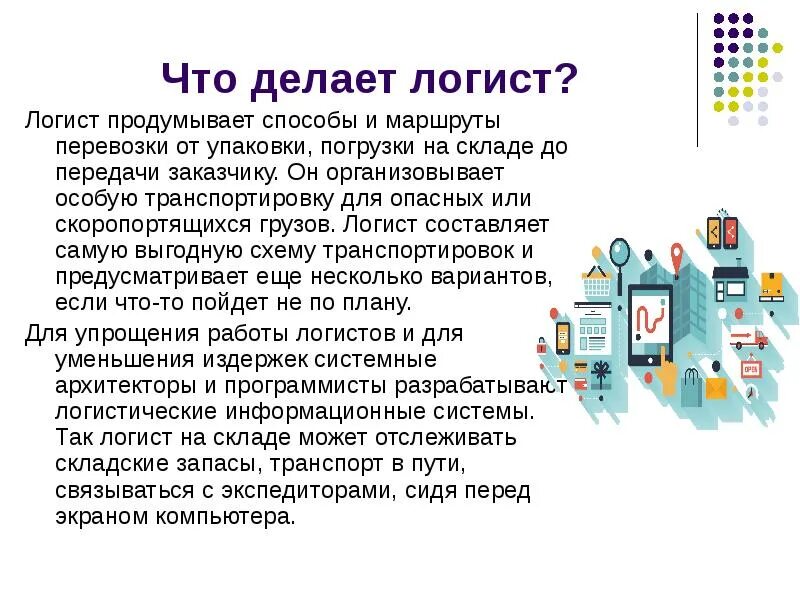 Что делает логист?

Логист продумывает способы и маршруты перевозки от упаковки, погрузки на складе до передачи заказчику. Он организовывает особую транспортировку для опасных или скоропортящихся грузов. Логист составляет самую выгодную схему транспортировок и предусматривает еще несколько вариантов, если что-то пойдет не по плану.

Для упрощения работы логистов и для уменьшения издержек системные архитекторы и программисты разрабатывают логистические информационные системы. Так логист на складе может отслеживать складские запасы, транспорт в пути, связываться с экспедиторами, сидя перед экраном компьютера.

OPEN